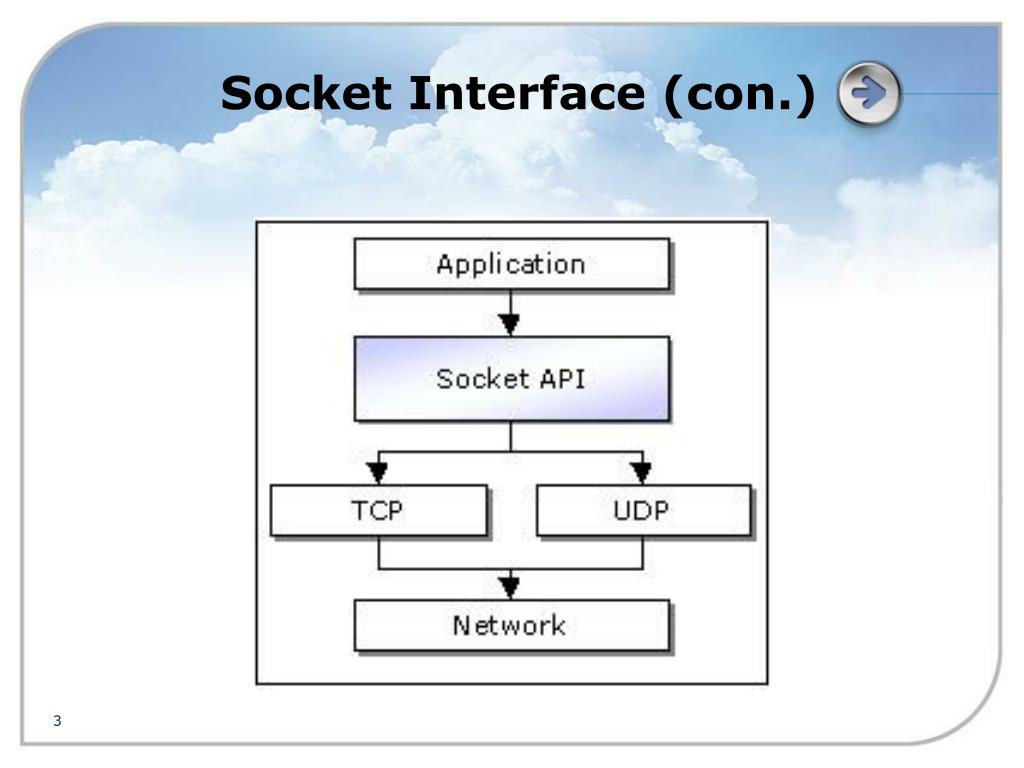 Socket Interface (con.)

Application

Socket API

TCP

UDP

Network

3